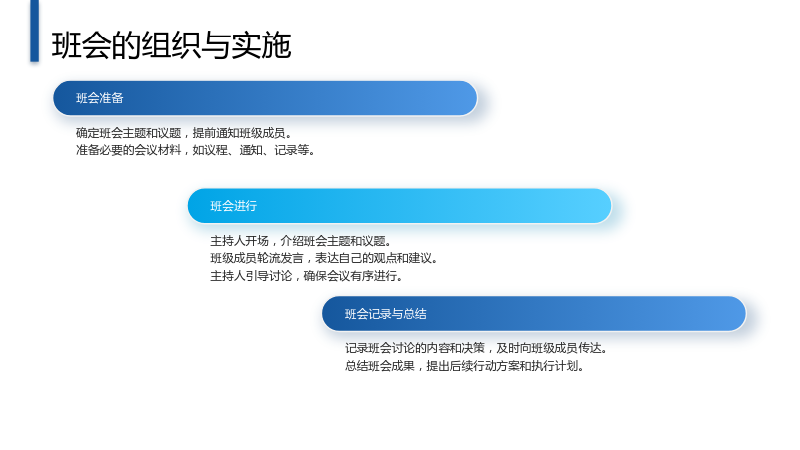 班会的组织与实施

班会准备

确定班会主题和议题，提前通知班级成员。
准备必要的会议材料，如议程、通知、记录等。

班会进行

主持人开场，介绍班会主题和议题。
班级成员轮流发言，表达自己的观点和建议。
主持人引导讨论，确保会议有序进行。

班会记录与总结

记录班会讨论的内容和决策，及时向班级成员传达。
总结班会成果，提出后续行动方案和执行计划。